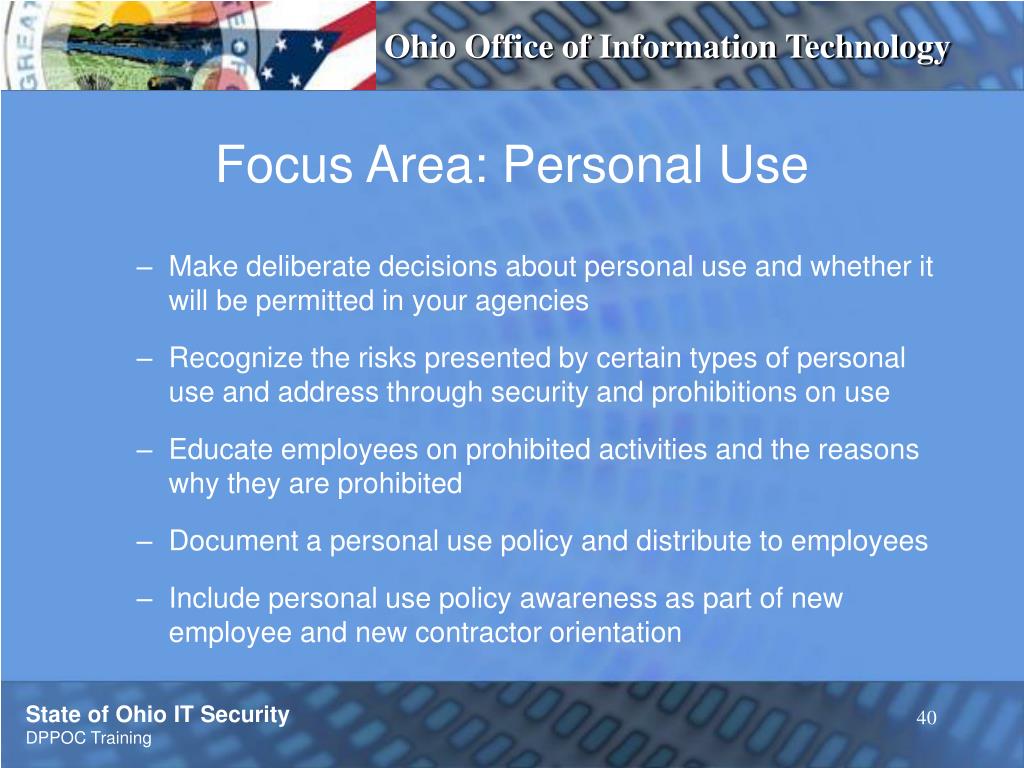 GREAT

Ohio Office of Information Technology

Focus Area: Personal Use

– Make deliberate decisions about personal use and whether it will be permitted in your agencies

– Recognize the risks presented by certain types of personal use and address through security and prohibitions on use

– Educate employees on prohibited activities and the reasons why they are prohibited

– Document a personal use policy and distribute to employees

– Include personal use policy awareness as part of new employee and new contractor orientation

State of Ohio IT Security
DPPOC Training

40